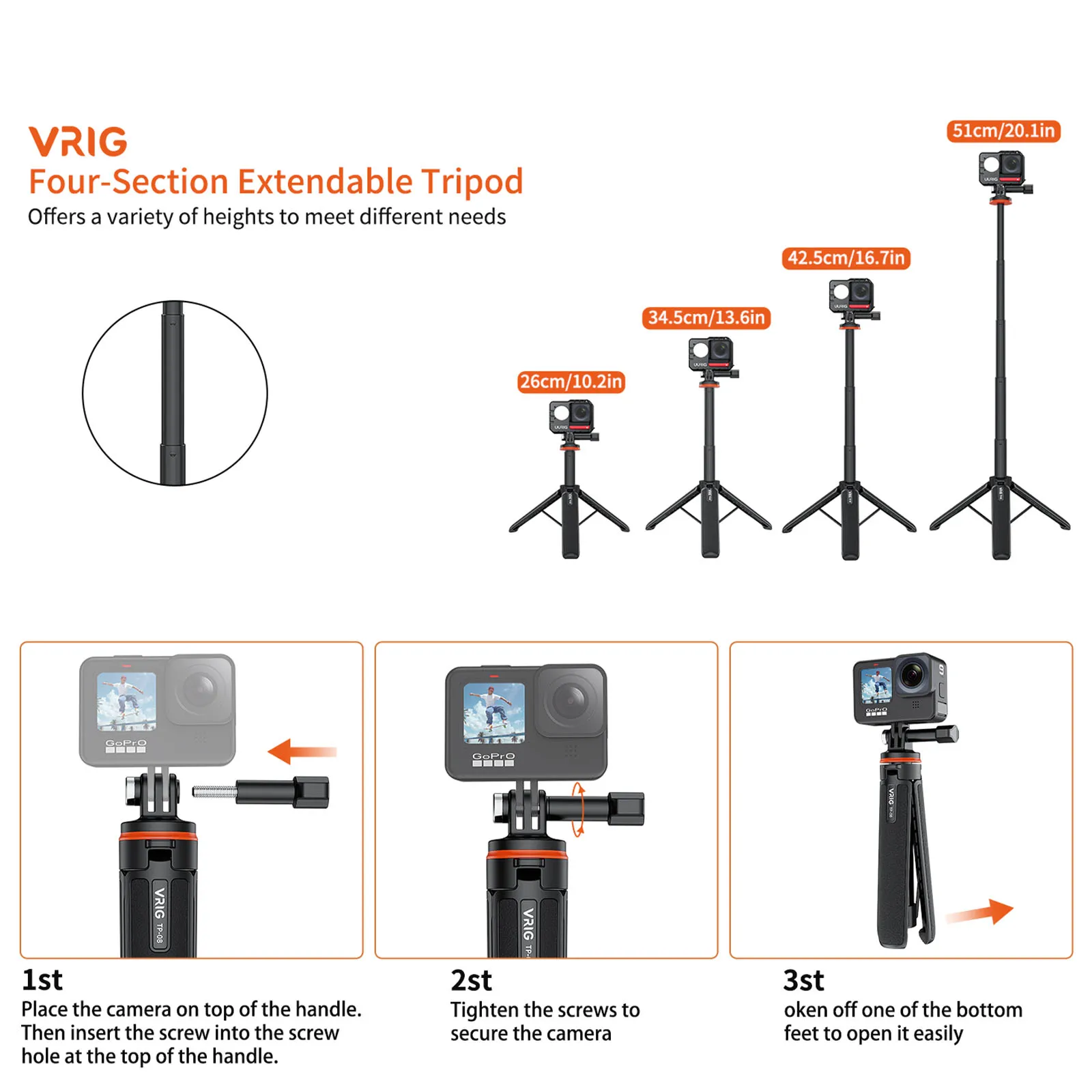 VRIG
Four-Section Extendable Tripod
Offers a variety of heights to meet different needs

26cm/10.2in
34.5cm/13.6in
42.5cm/16.7in
51cm/20.1in

GoPro
VRIG TP-08

GoPro
VRIG TP-

GoPro
VRIG TP-08

1st
Place the camera on top of the handle. Then insert the screw into the screw hole at the top of the handle.

2st
Tighten the screws to secure the camera

3st
oken off one of the bottom feet to open it easily